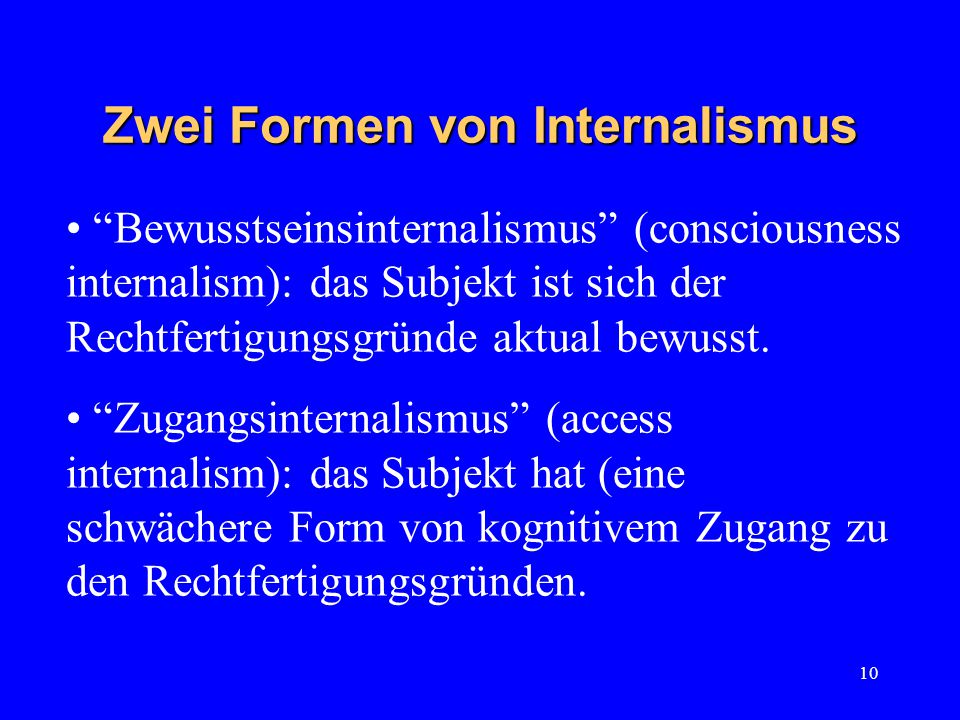 Zwei Formen von Internalismus

• “Bewusstseinsinternalismus” (consciousness internalism): das Subjekt ist sich der Rechtfertigungsgründe aktual bewusst.

• “Zugangsinternalismus” (access internalism): das Subjekt hat (eine schwächere Form von kognitivem Zugang zu den Rechtfertigungsgründen.

10